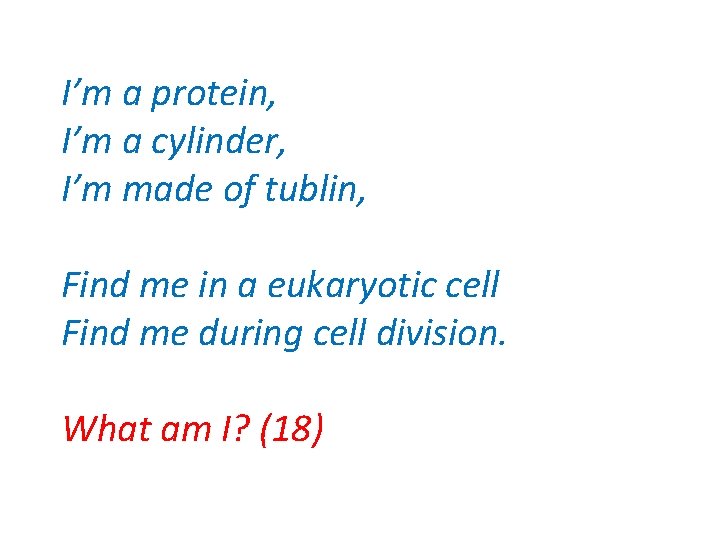 I’m a protein,
I’m a cylinder,
I’m made of tublin,

Find me in a eukaryotic cell
Find me during cell division.

What am I? (18)